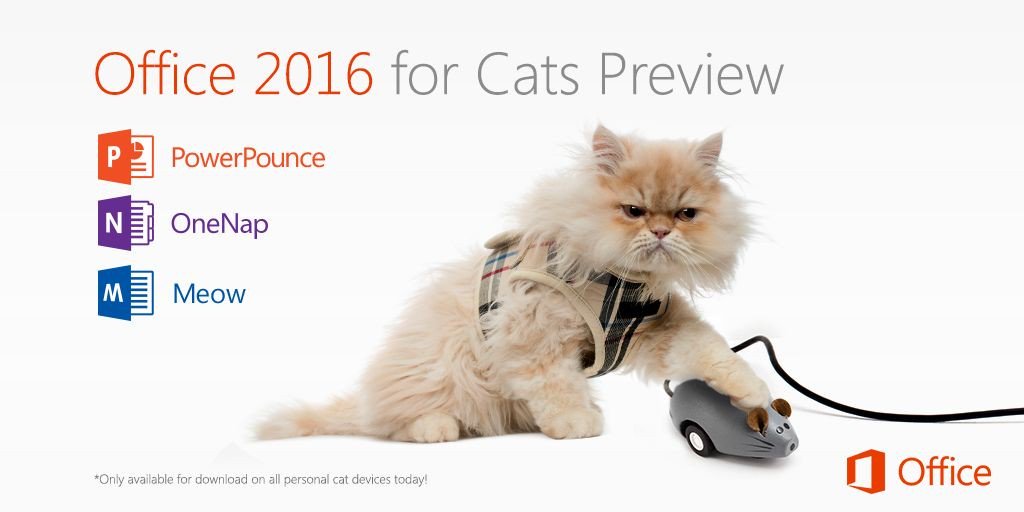 Office 2016 for Cats Preview

P PowerPounce

N OneNap

M Meow

*Only available for download on all personal cat devices today!

Office